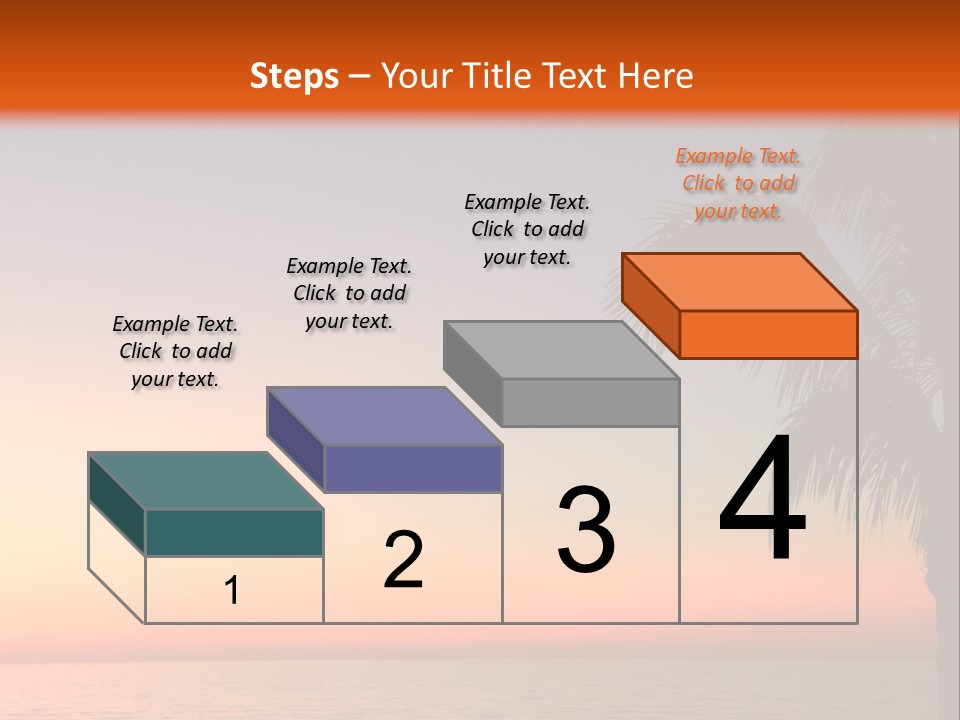 Steps – Your Title Text Here

Example Text. Click to add your text.

Example Text. Click to add your text.

Example Text. Click to add your text.

Example Text. Click to add your text.

1

2

3

4